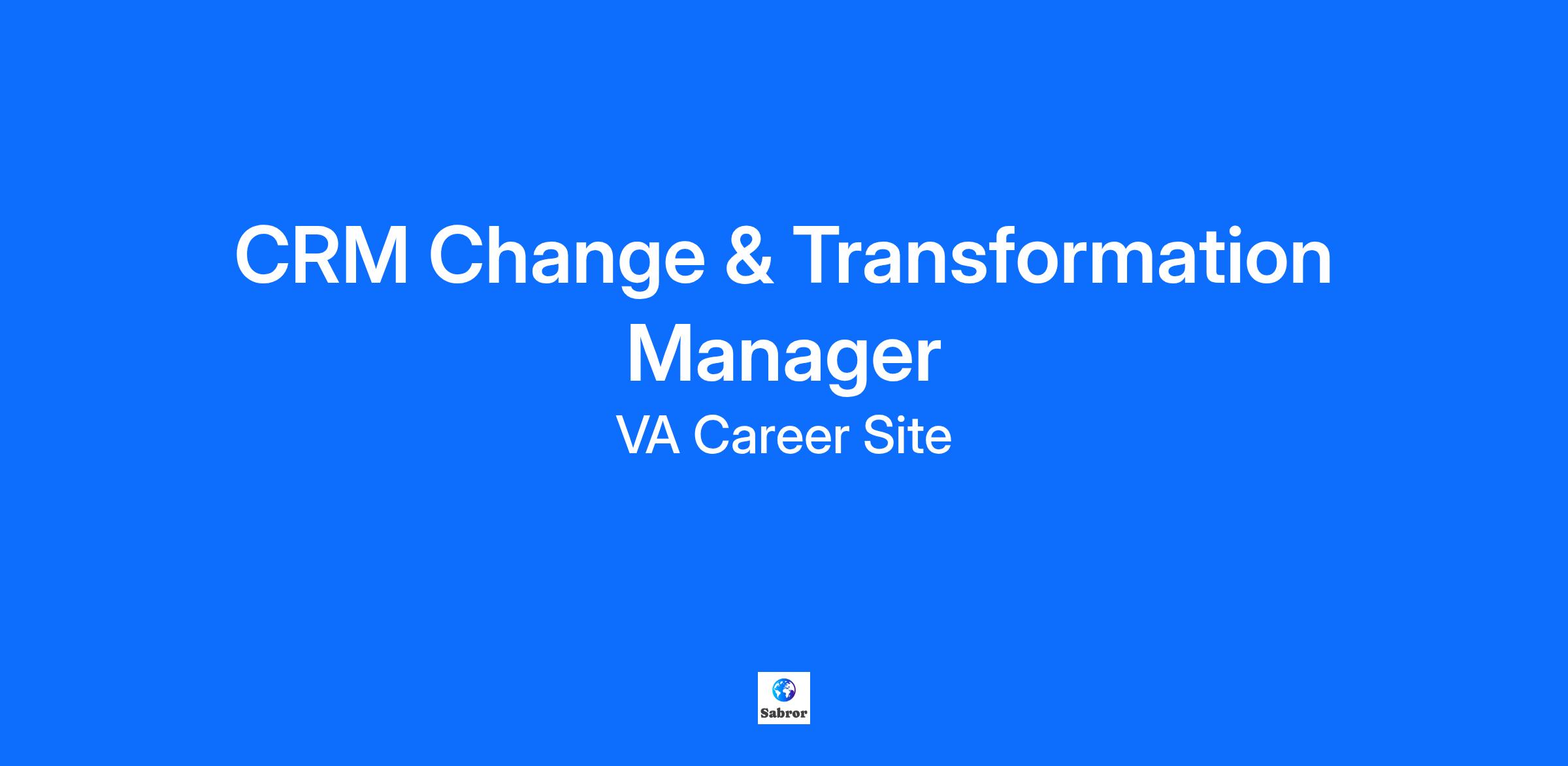 CRM Change & Transformation Manager

VA Career Site

Sabror